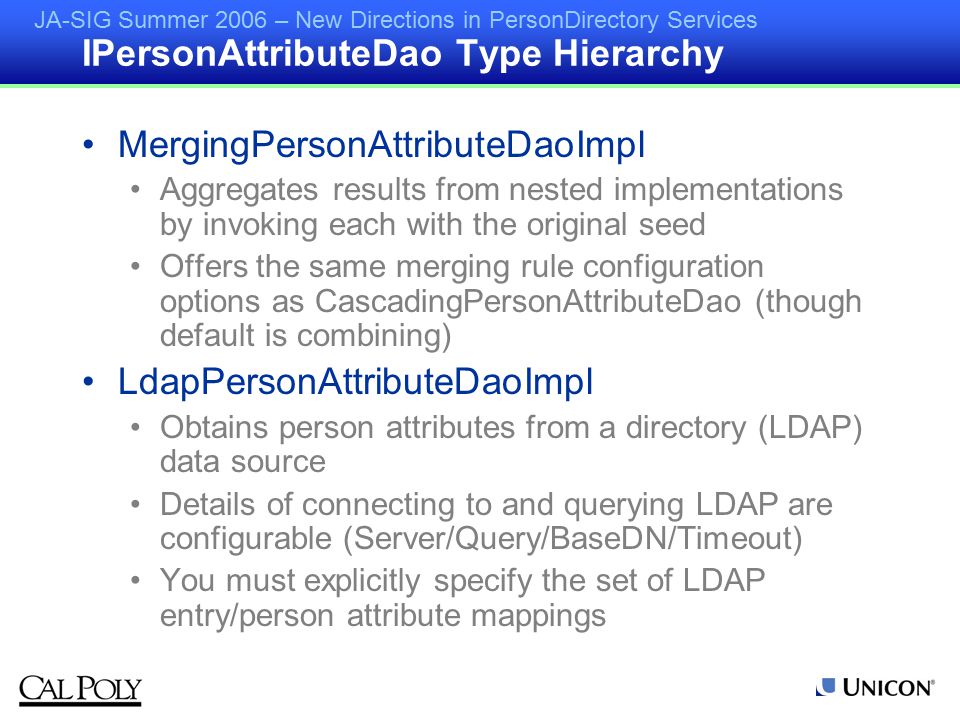 JA-SIG Summer 2006 – New Directions in PersonDirectory Services

IPersonAttributeDao Type Hierarchy

• MergingPersonAttributeDaoImpl
  • Aggregates results from nested implementations by invoking each with the original seed
  • Offers the same merging rule configuration options as CascadingPersonAttributeDao (though default is combining)
• LdapPersonAttributeDaoImpl
  • Obtains person attributes from a directory (LDAP) data source
  • Details of connecting to and querying LDAP are configurable (Server/Query/BaseDN/Timeout)
  • You must explicitly specify the set of LDAP entry/person attribute mappings

CAL POLY

UNICON®